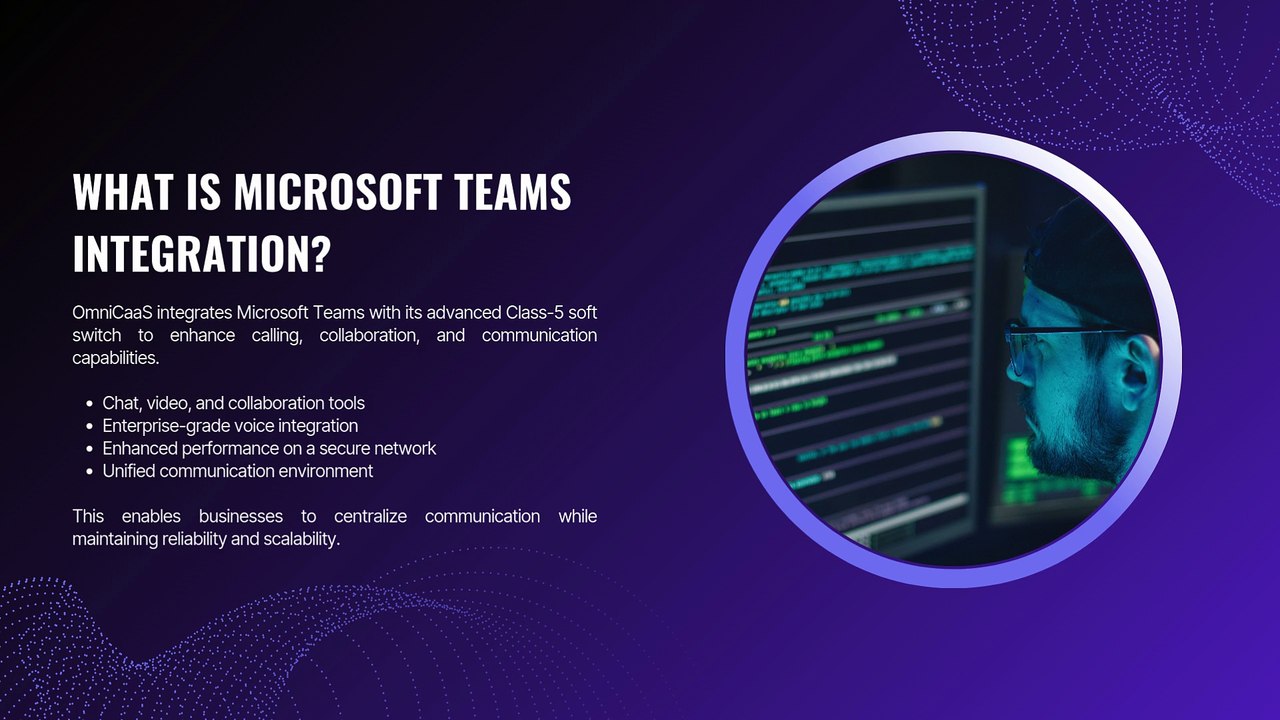 WHAT IS MICROSOFT TEAMS INTEGRATION?

OmniCaaS integrates Microsoft Teams with its advanced Class-5 soft switch to enhance calling, collaboration, and communication capabilities.

- Chat, video, and collaboration tools
- Enterprise-grade voice integration
- Enhanced performance on a secure network
- Unified communication environment

This enables businesses to centralize communication while maintaining reliability and scalability.